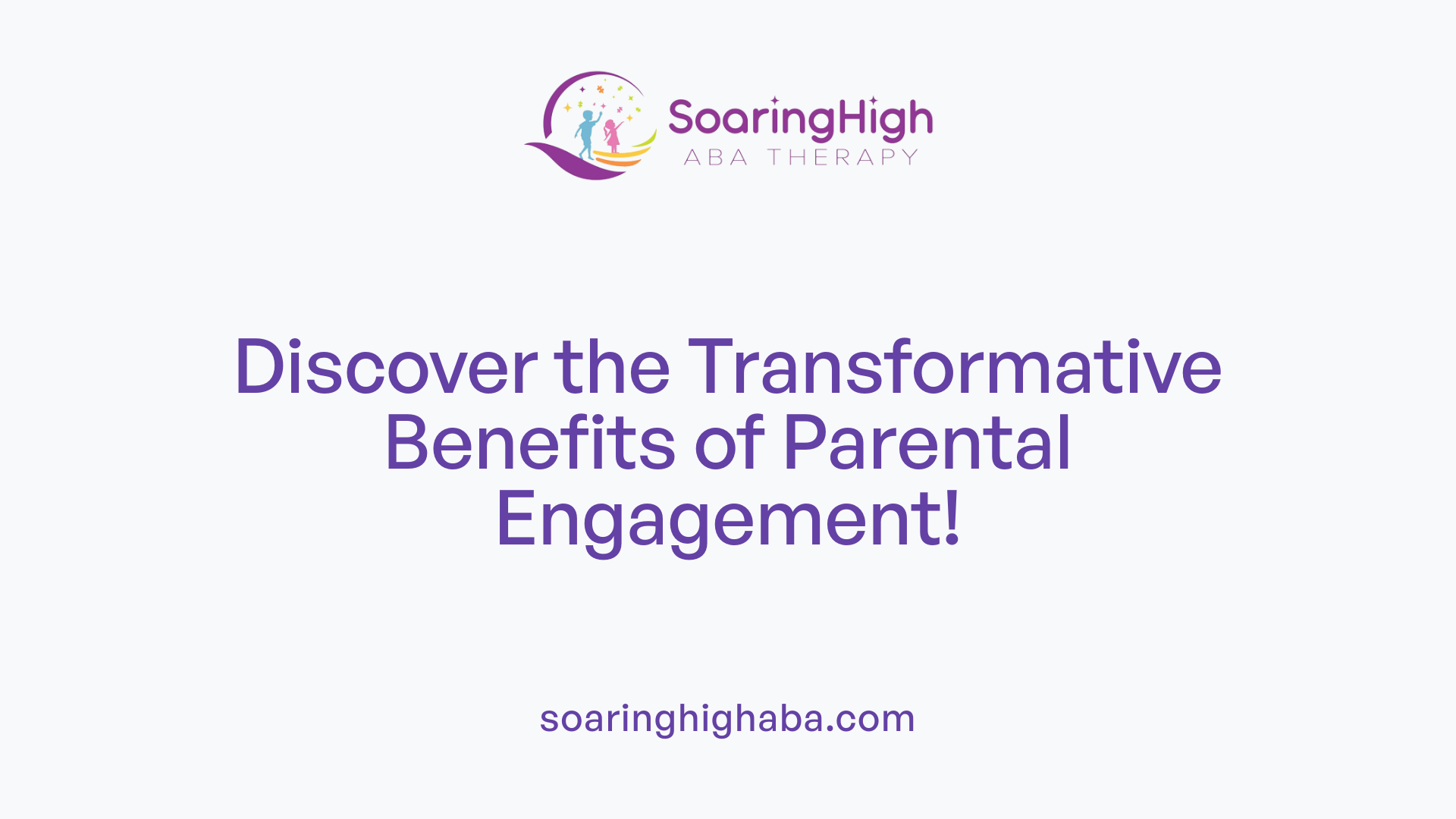 SoaringHigh
ABA THERAPY

Discover the Transformative Benefits of Parental Engagement!

soaringhighaba.com